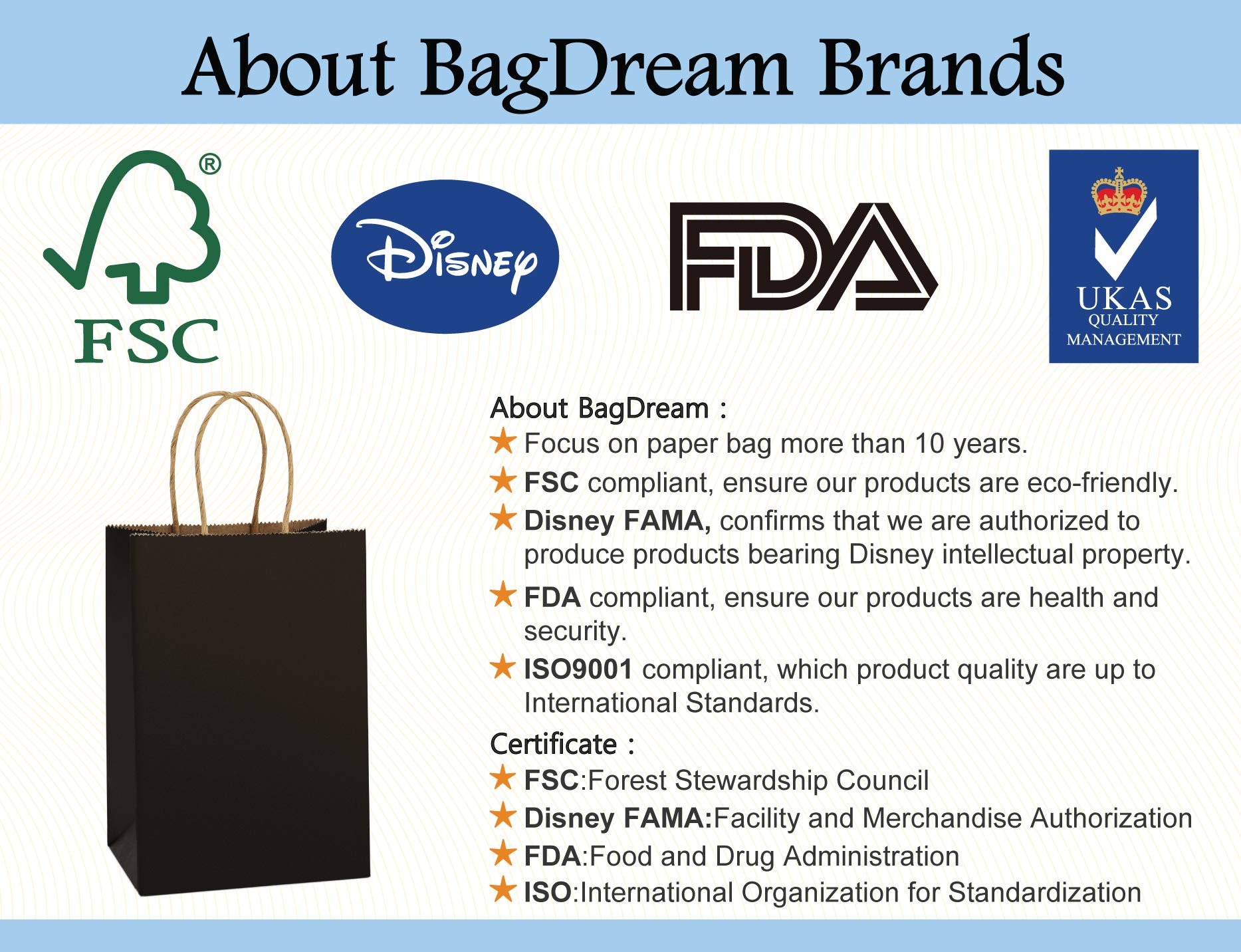 About BagDream Brands

®
FSC

Disney

FDA

UKAS
QUALITY
MANAGEMENT

About BagDream :
★ Focus on paper bag more than 10 years.
★ FSC compliant, ensure our products are eco-friendly.
★ Disney FAMA, confirms that we are authorized to produce products bearing Disney intellectual property.
★ FDA compliant, ensure our products are health and security.
★ ISO9001 compliant, which product quality are up to International Standards.

Certificate :
★ FSC:Forest Stewardship Council
★ Disney FAMA:Facility and Merchandise Authorization
★ FDA:Food and Drug Administration
★ ISO:International Organization for Standardization